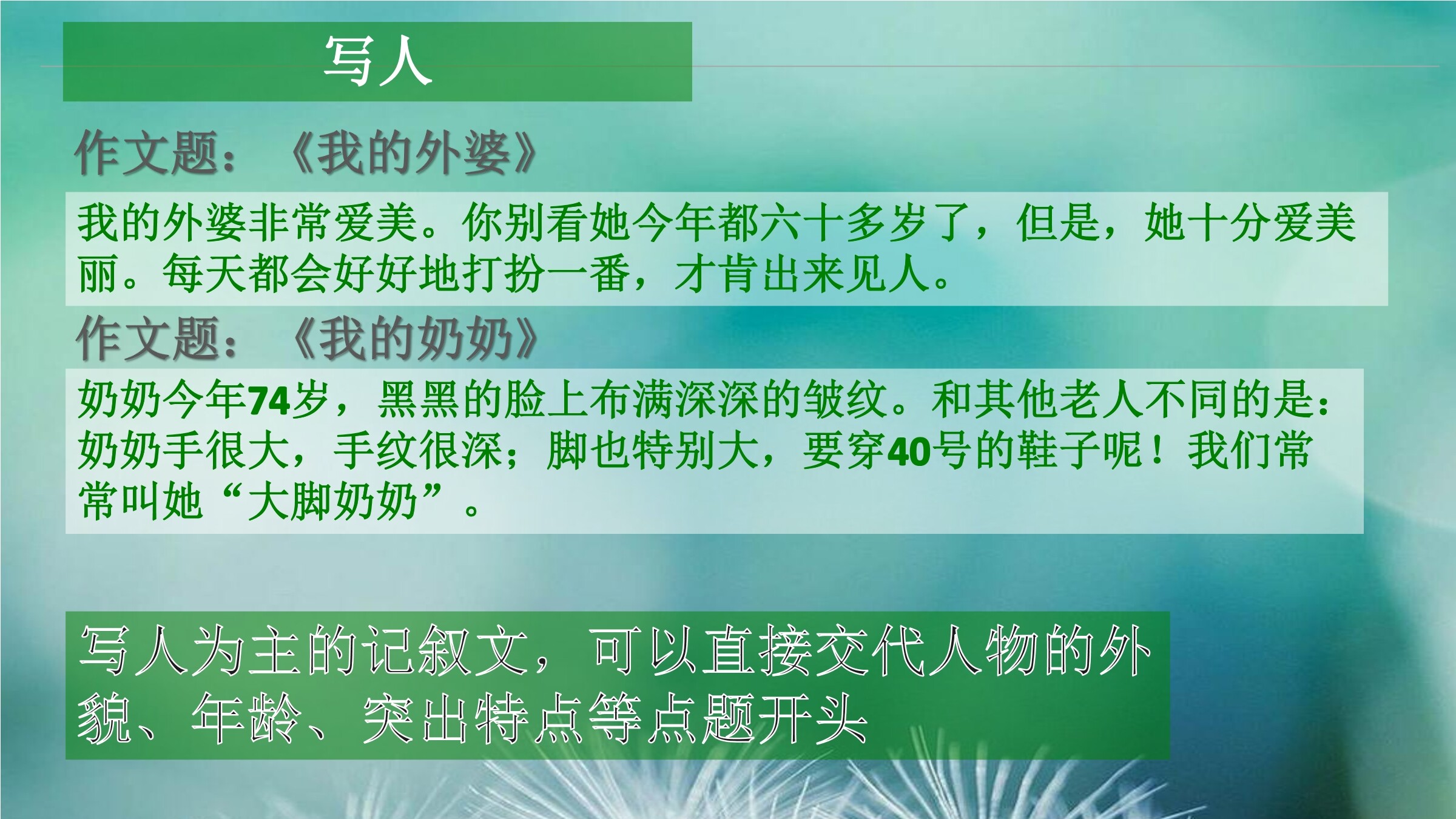 写人

作文题：《我的外婆》

我的外婆非常爱美。你别看她今年都六十多岁了，但是，她十分爱美丽。每天都会好好地打扮一番，才肯出来见人。

作文题：《我的奶奶》

奶奶今年74岁，黑黑的脸上布满深深的皱纹。和其他老人不同的是：奶奶手很大，手纹很深；脚也特别大，要穿40号的鞋子呢！我们常常叫她“大脚奶奶”。

写人为主的记叙文，可以直接交代人物的外貌、年龄、突出特点等点题开头